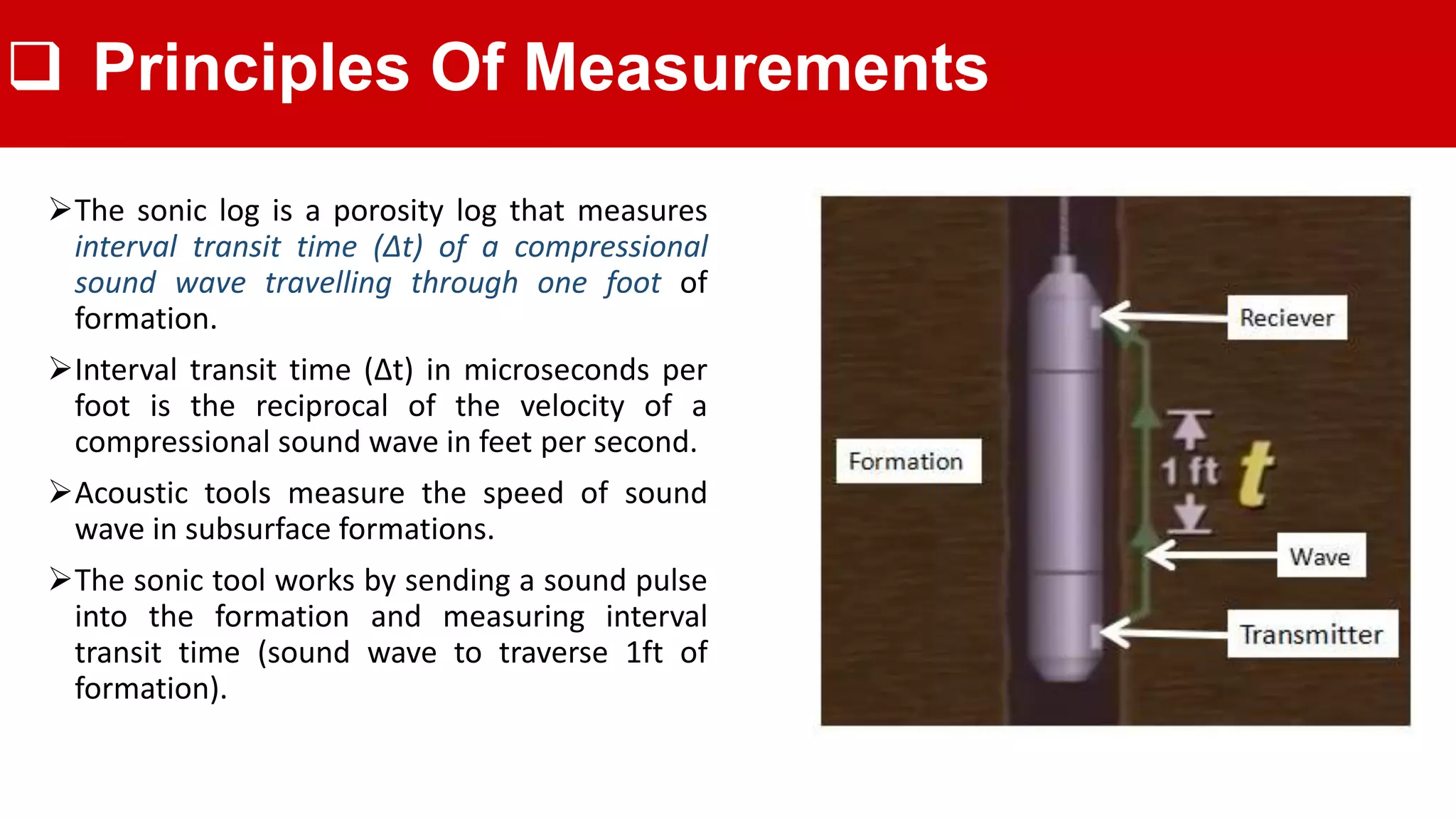 ❑ Principles Of Measurements

➢The sonic log is a porosity log that measures interval transit time (Δt) of a compressional sound wave travelling through one foot of formation.

➢Interval transit time (Δt) in microseconds per foot is the reciprocal of the velocity of a compressional sound wave in feet per second.

➢Acoustic tools measure the speed of sound wave in subsurface formations.

➢The sonic tool works by sending a sound pulse into the formation and measuring interval transit time (sound wave to traverse 1ft of formation).

Reciever

Formation

1 ft

t

Wave

Transmitter